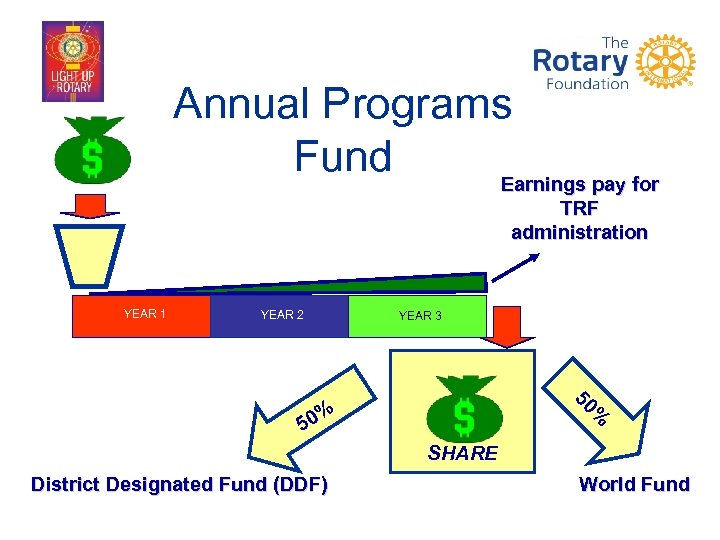 LIGHT UP ROTARY

The Rotary Foundation

Annual Programs Fund

$

Earnings pay for TRF administration

YEAR 1

YEAR 2

YEAR 3

50%

$

SHARE

50%

District Designated Fund (DDF)

World Fund